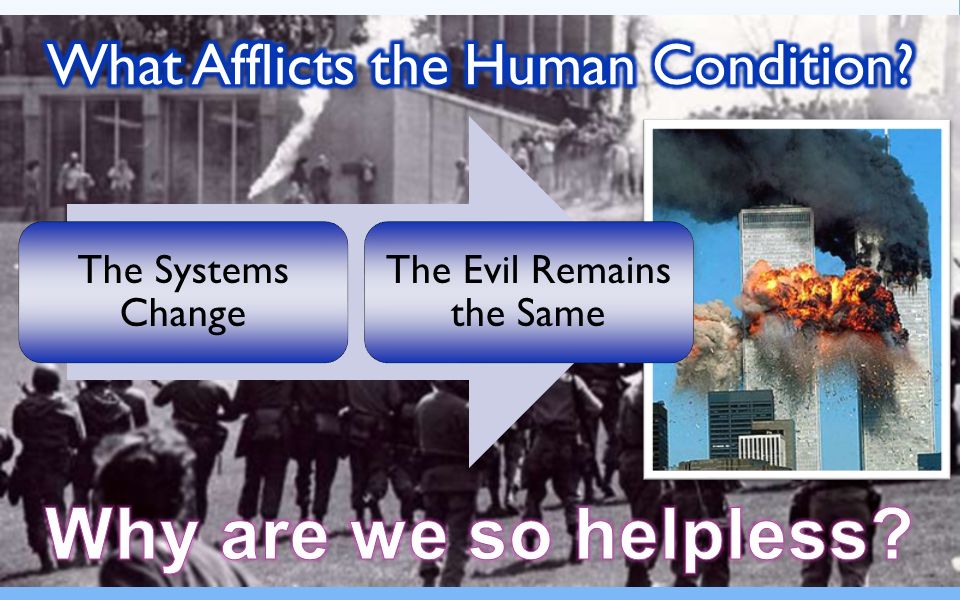 What Afflicts the Human Condition?

The Systems Change

The Evil Remains the Same

Why are we so helpless?